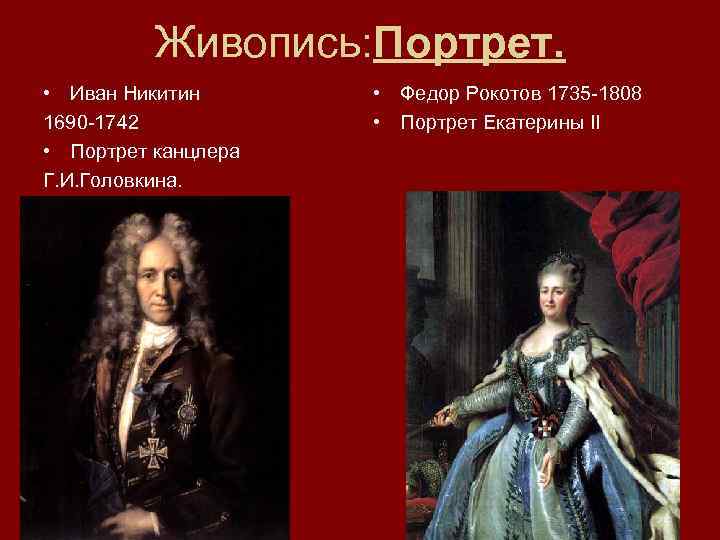 Живопись:Портрет.

• Иван Никитин
1690-1742
• Портрет канцлера
Г.И.Головкина.

• Федор Рокотов 1735-1808
• Портрет Екатерины II